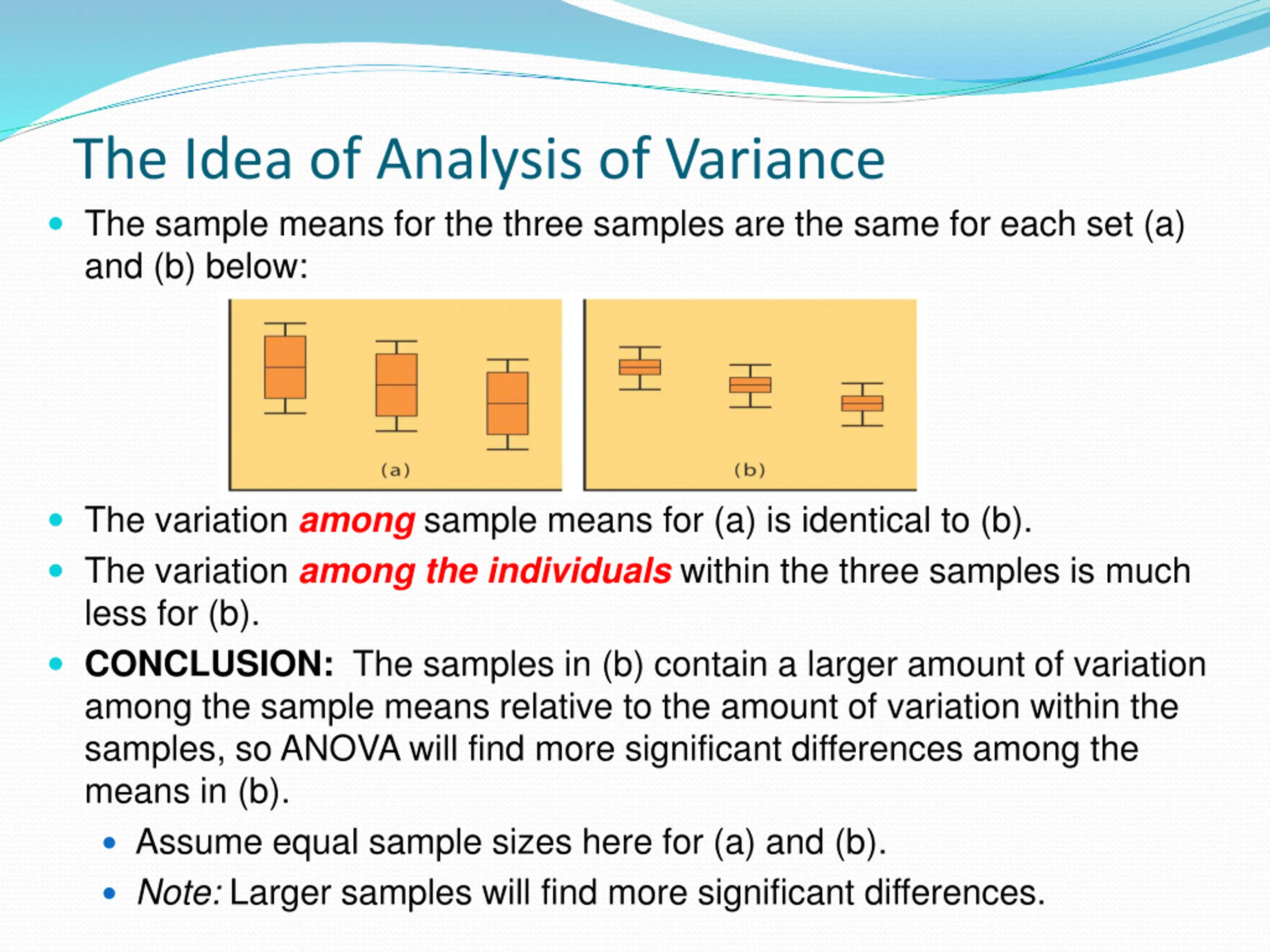 The Idea of Analysis of Variance

The sample means for the three samples are the same for each set (a) and (b) below:

(a)

(b)

The variation among sample means for (a) is identical to (b).

The variation among the individuals within the three samples is much less for (b).

CONCLUSION: The samples in (b) contain a larger amount of variation among the sample means relative to the amount of variation within the samples, so ANOVA will find more significant differences among the means in (b).

Assume equal sample sizes here for (a) and (b).

Note: Larger samples will find more significant differences.